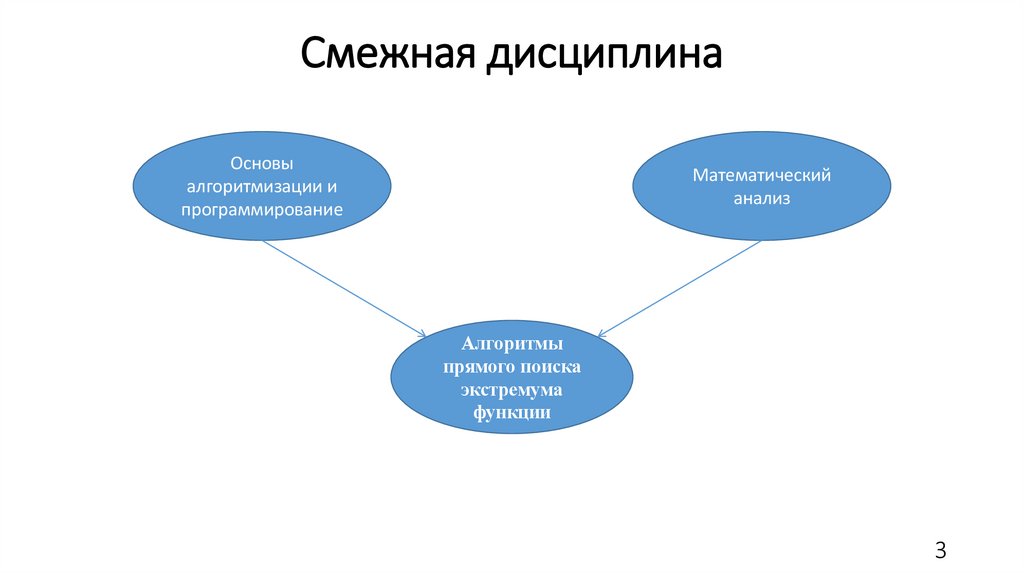 Смежная дисциплина

Основы алгоритмизации и программирование

Математический анализ

Алгоритмы прямого поиска экстремума функции

3